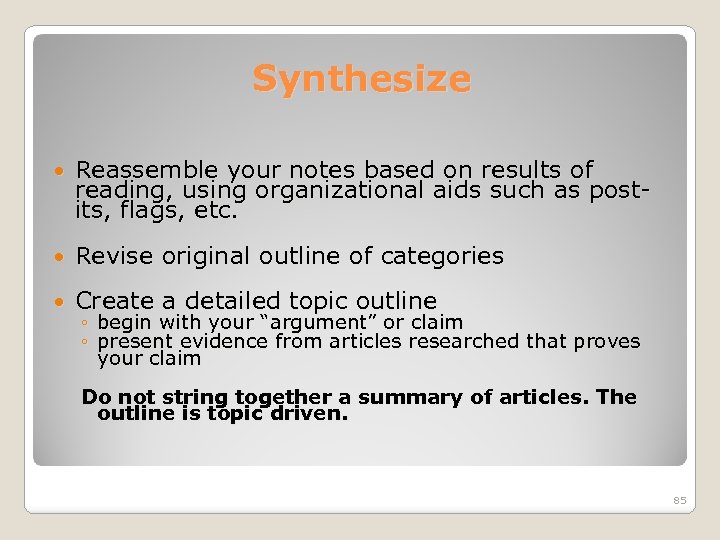 Synthesize

• Reassemble your notes based on results of reading, using organizational aids such as post-its, flags, etc.

• Revise original outline of categories

• Create a detailed topic outline
◦ begin with your "argument" or claim
◦ present evidence from articles researched that proves your claim

Do not string together a summary of articles. The outline is topic driven.

85